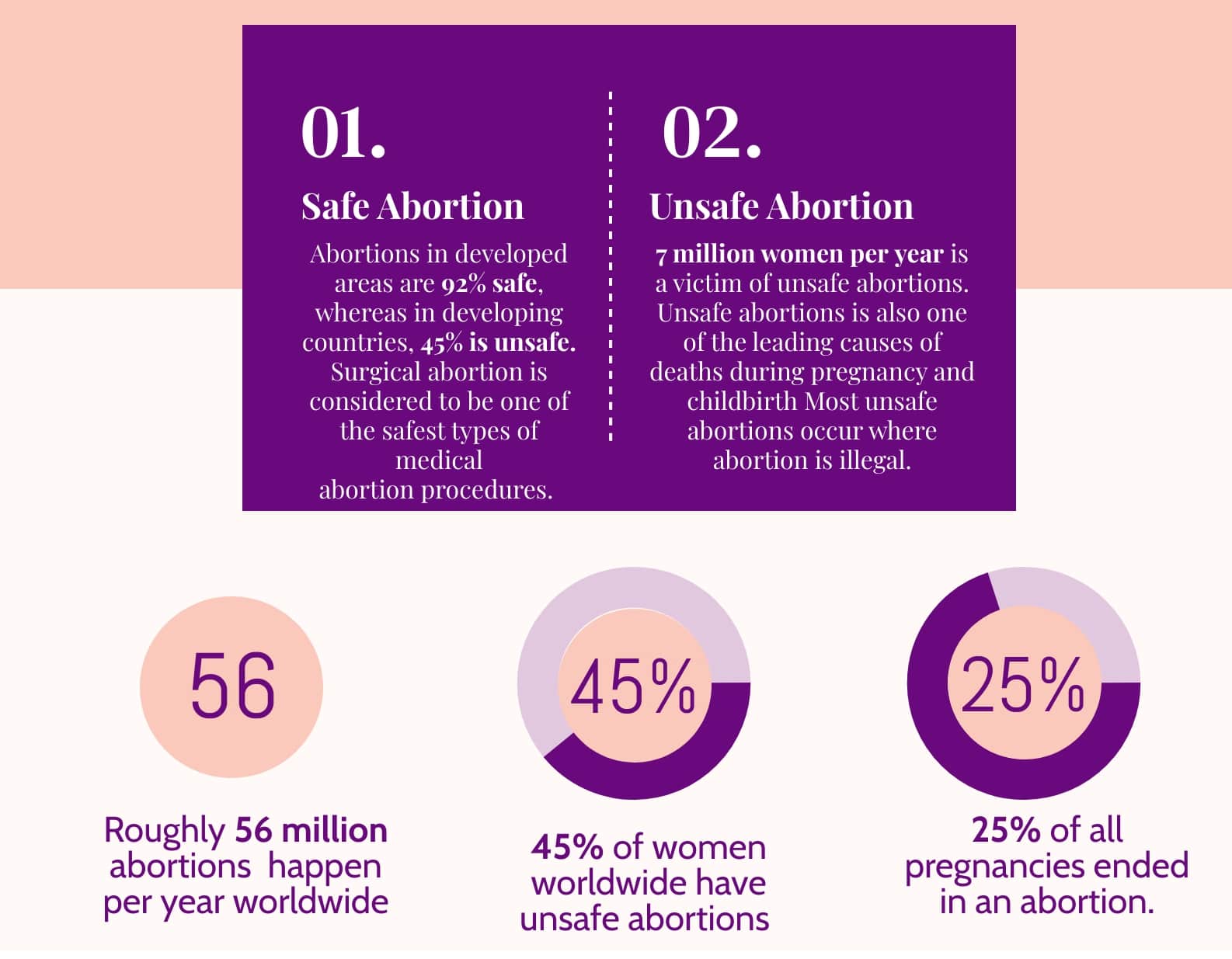 01.

Safe Abortion

Abortions in developed areas are 92% safe, whereas in developing countries, 45% is unsafe. Surgical abortion is considered to be one of the safest types of medical abortion procedures.

02.

Unsafe Abortion

7 million women per year is a victim of unsafe abortions. Unsafe abortions is also one of the leading causes of deaths during pregnancy and childbirth Most unsafe abortions occur where abortion is illegal.

56

Roughly 56 million abortions happen per year worldwide

45%

45% of women worldwide have unsafe abortions

25%

25% of all pregnancies ended in an abortion.